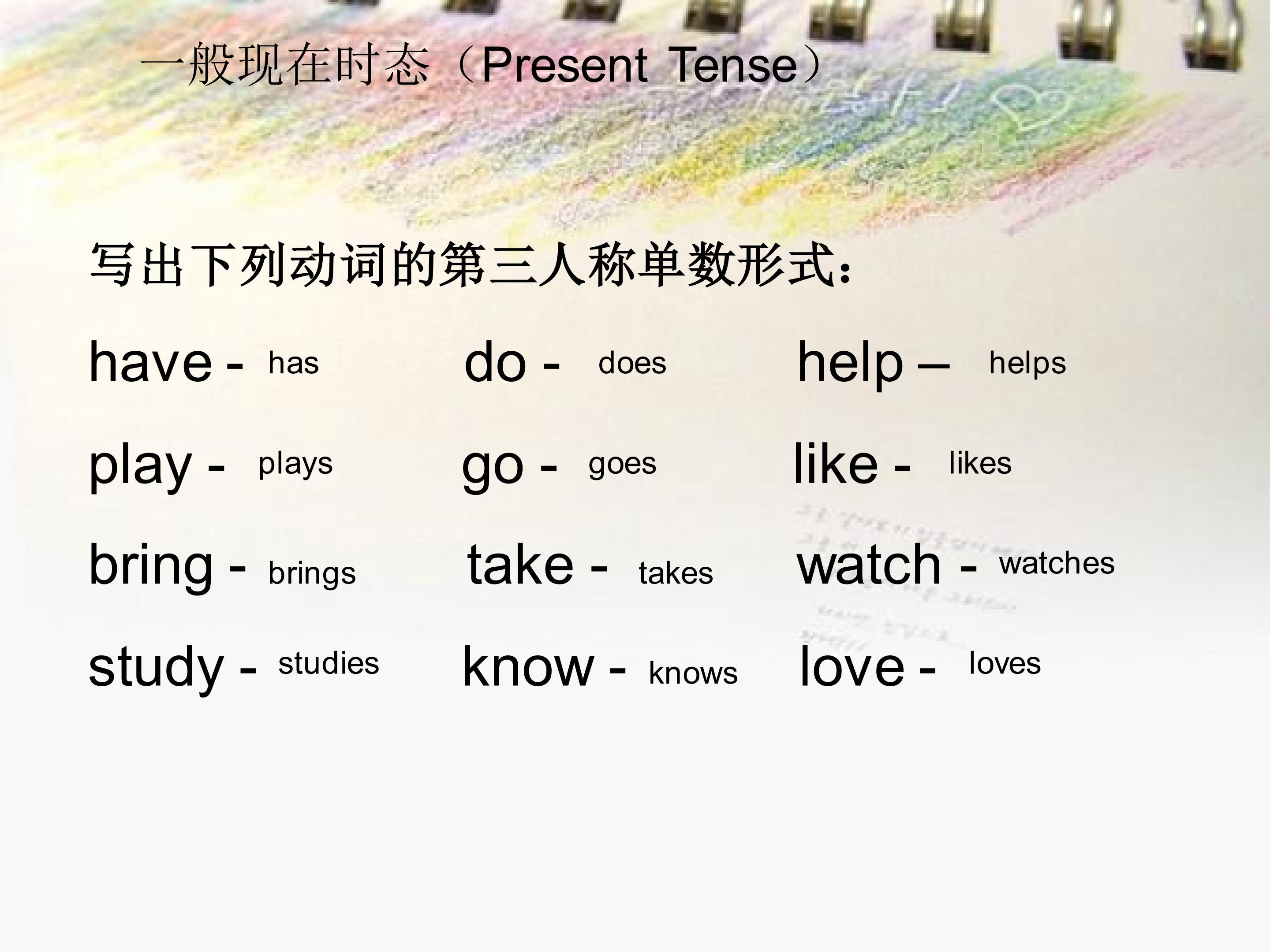 一般现在时态（Present Tense）

写出下列动词的第三人称单数形式：

have - has　　do - does　　help – helps

play - plays　　go - goes　　like - likes

bring - brings　　take - takes　　watch - watches

study - studies　　know - knows　　love - loves